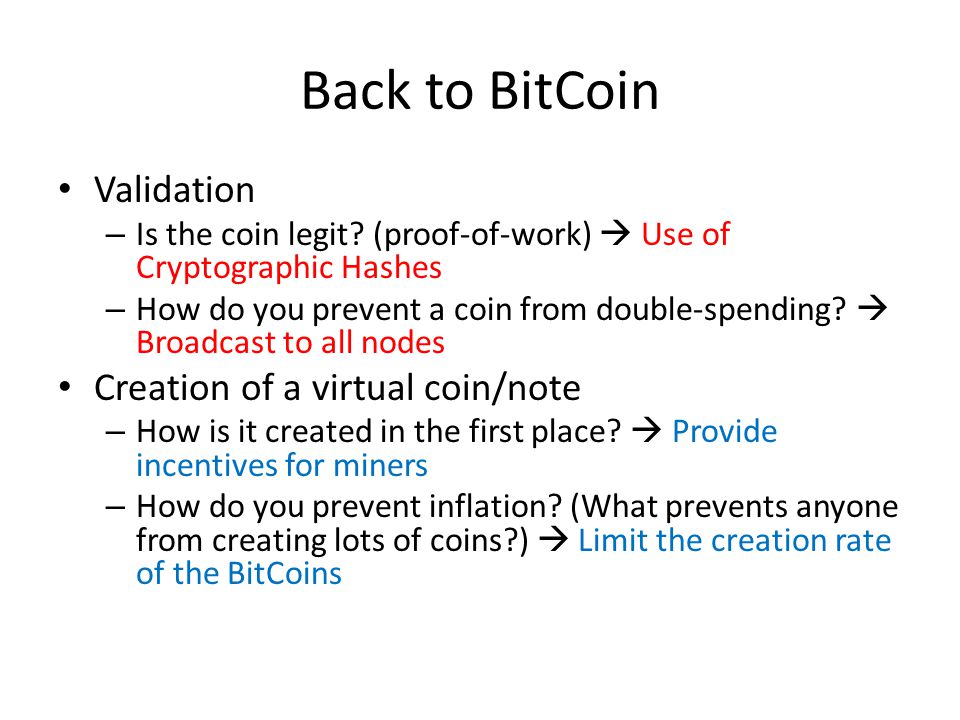 Back to BitCoin

• Validation
– Is the coin legit? (proof-of-work) → Use of Cryptographic Hashes
– How do you prevent a coin from double-spending? → Broadcast to all nodes

• Creation of a virtual coin/note
– How is it created in the first place? → Provide incentives for miners
– How do you prevent inflation? (What prevents anyone from creating lots of coins?) → Limit the creation rate of the BitCoins